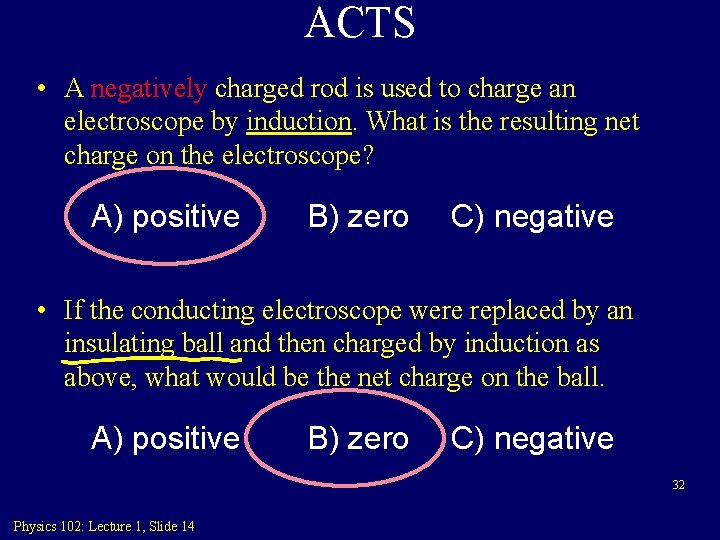 ACTS

• A negatively charged rod is used to charge an electroscope by induction. What is the resulting net charge on the electroscope?

A) positive B) zero C) negative

• If the conducting electroscope were replaced by an insulating ball and then charged by induction as above, what would be the net charge on the ball.

A) positive B) zero C) negative

32

Physics 102: Lecture 1, Slide 14